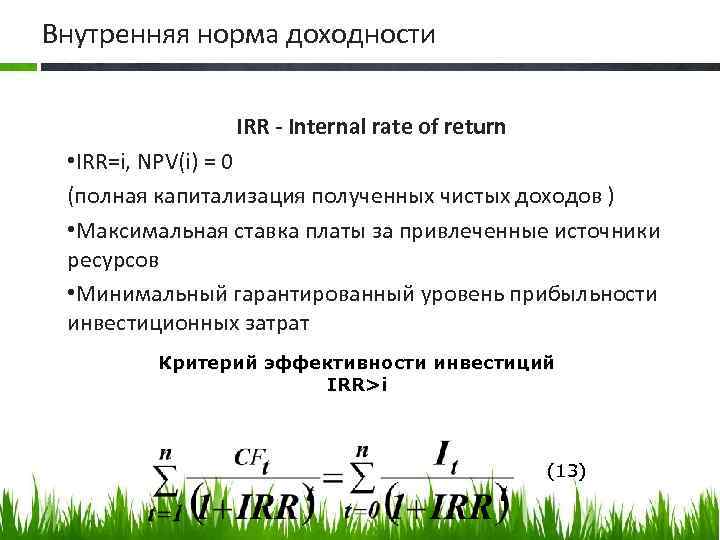 Внутренняя норма доходности

IRR - Internal rate of return

•IRR=i, NPV(i) = 0

(полная капитализация полученных чистых доходов )

•Максимальная ставка платы за привлеченные источники ресурсов

•Минимальный гарантированный уровень прибыльности инвестиционных затрат

Критерий эффективности инвестиций
IRR>i

$\sum_{t=1}^{n} \frac{CF_t}{(1+IRR)} = \sum_{t=0}^{n} \frac{I_t}{(1+IRR)}$ (13)